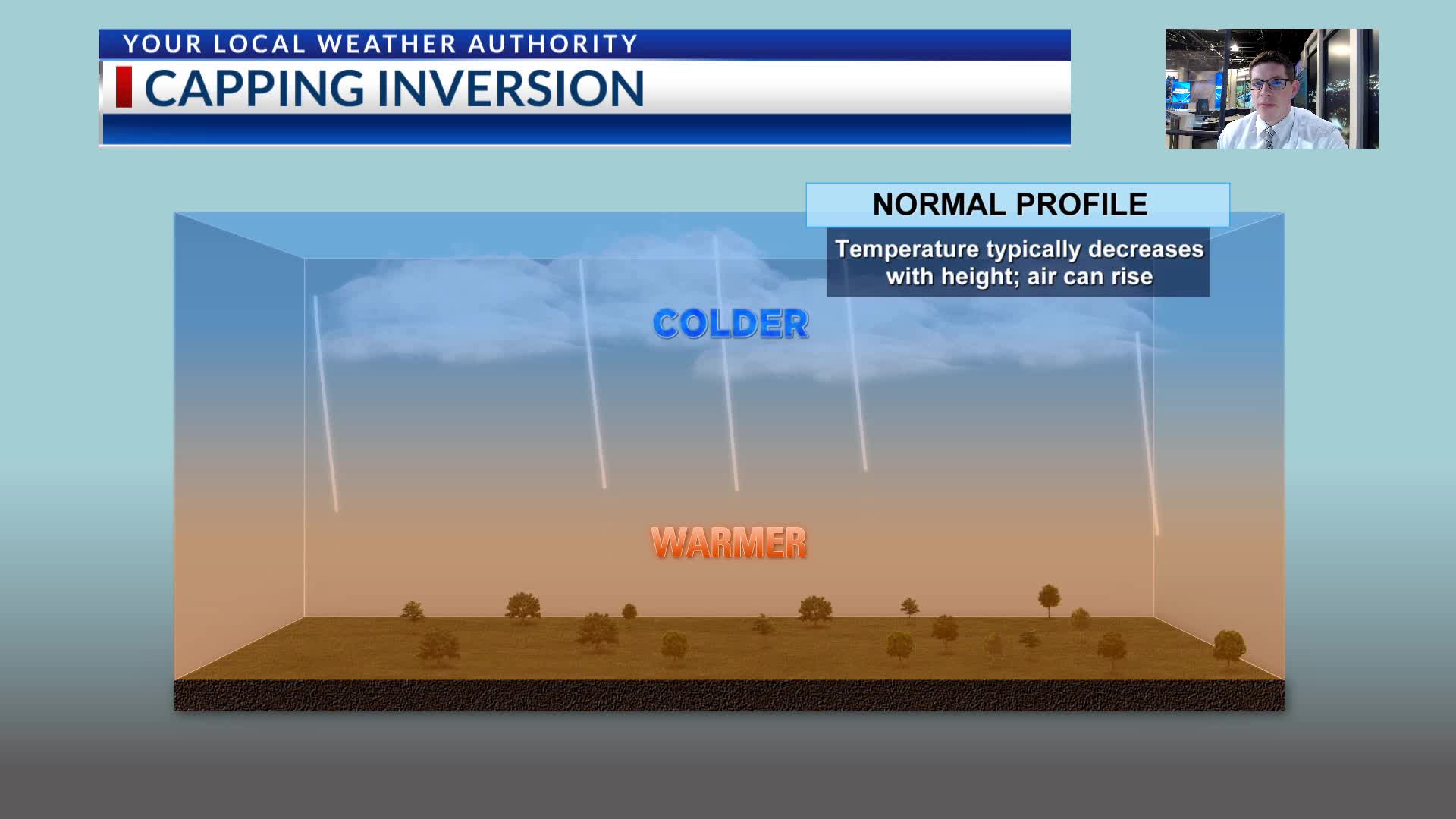 YOUR LOCAL WEATHER AUTHORITY
CAPPING INVERSION

NORMAL PROFILE

Temperature typically decreases with height; air can rise

COLDER

WARMER